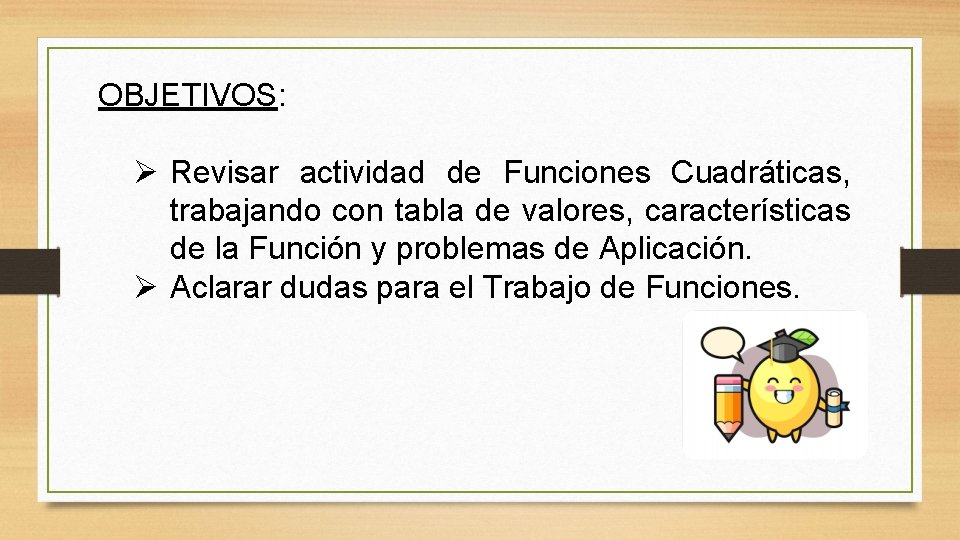 OBJETIVOS:

➢ Revisar actividad de Funciones Cuadráticas, trabajando con tabla de valores, características de la Función y problemas de Aplicación.
➢ Aclarar dudas para el Trabajo de Funciones.